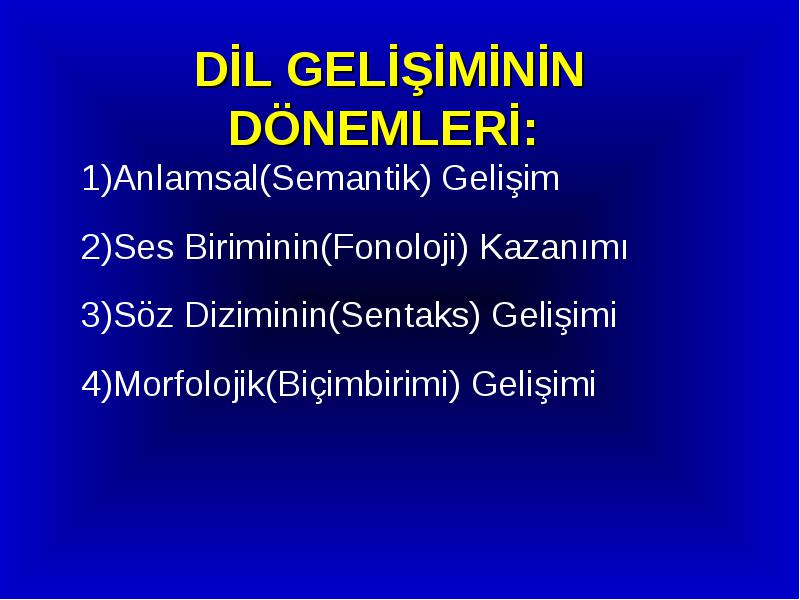 DİL GELİŞİMİNİN DÖNEMLERİ:

1)Anlamsal(Semantik) Gelişim

2)Ses Biriminin(Fonoloji) Kazanımı

3)Söz Diziminin(Sentaks) Gelişimi

4)Morfolojik(Biçimbirimi) Gelişimi